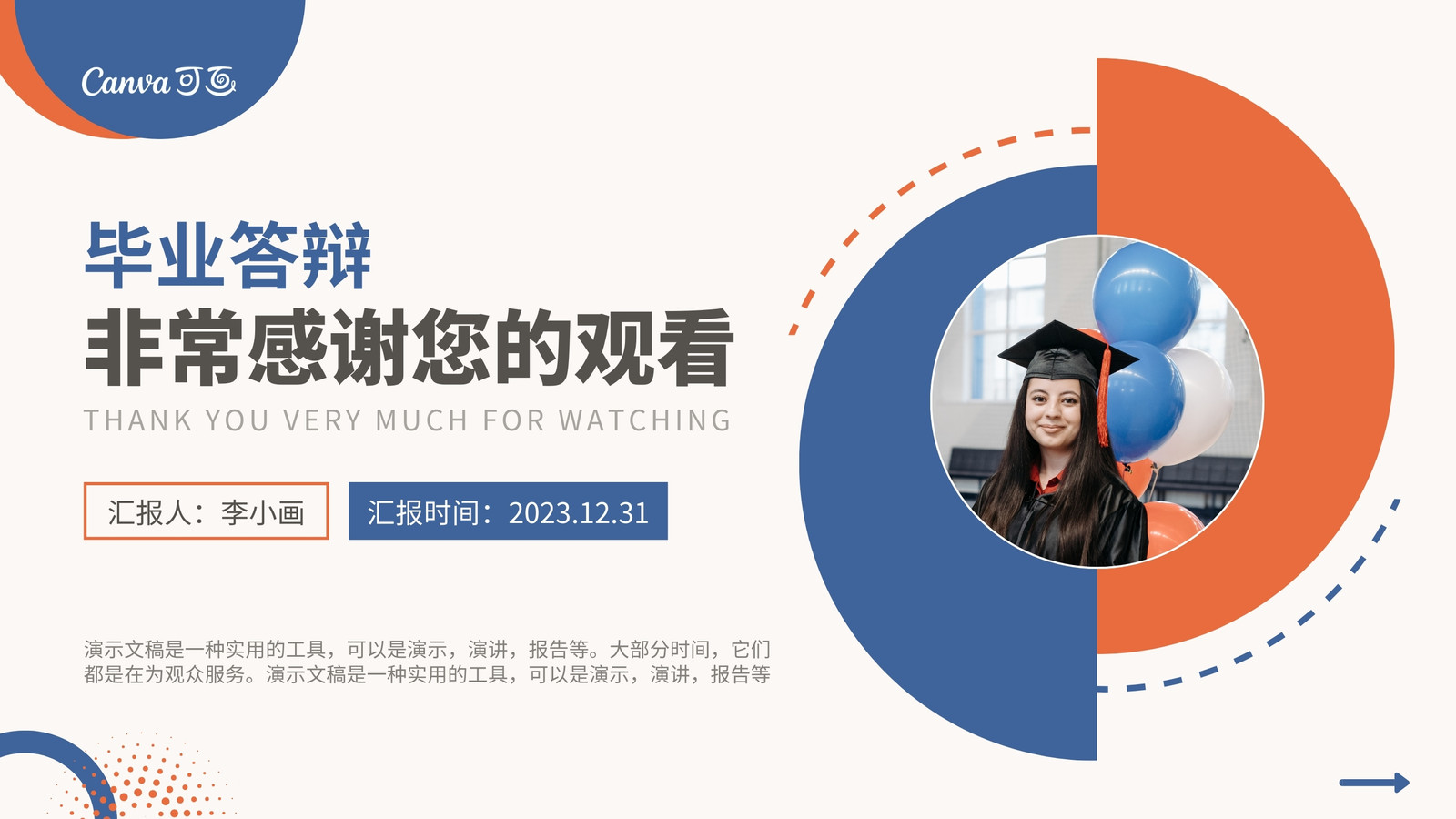 Canva 可画

毕业答辩
非常感谢您的观看
THANK YOU VERY MUCH FOR WATCHING

汇报人：李小画

汇报时间：2023.12.31

演示文稿是一种实用的工具，可以是演示，演讲，报告等。大部分时间，它们都是在为观众服务。演示文稿是一种实用的工具，可以是演示，演讲，报告等